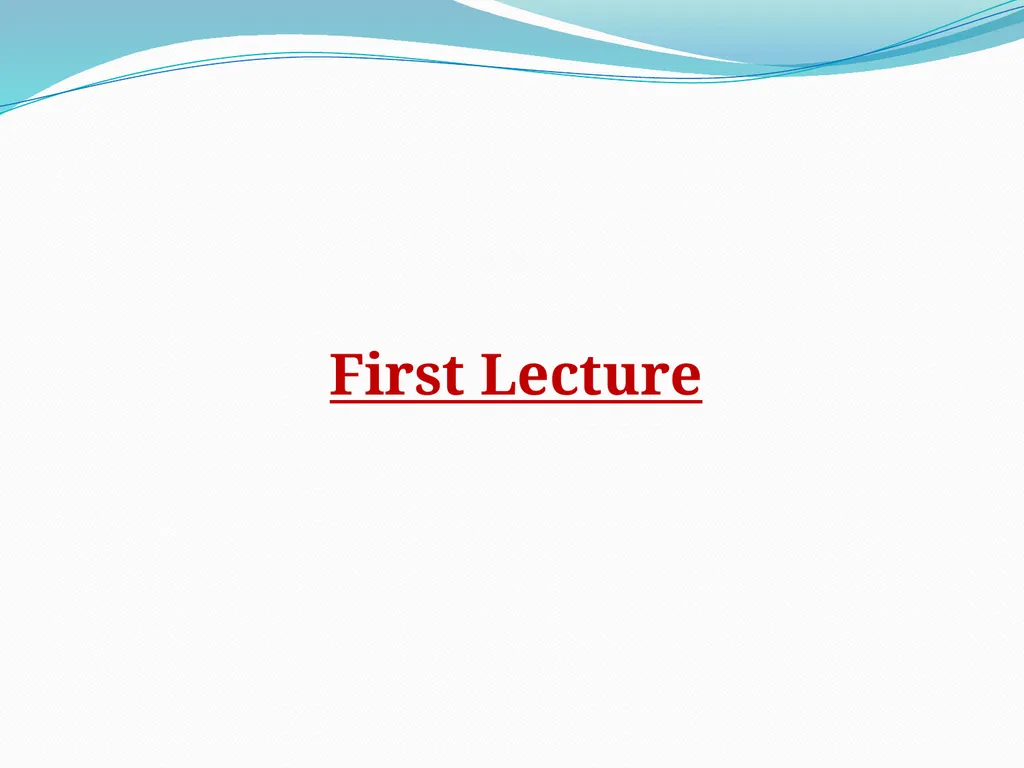 First Lecture